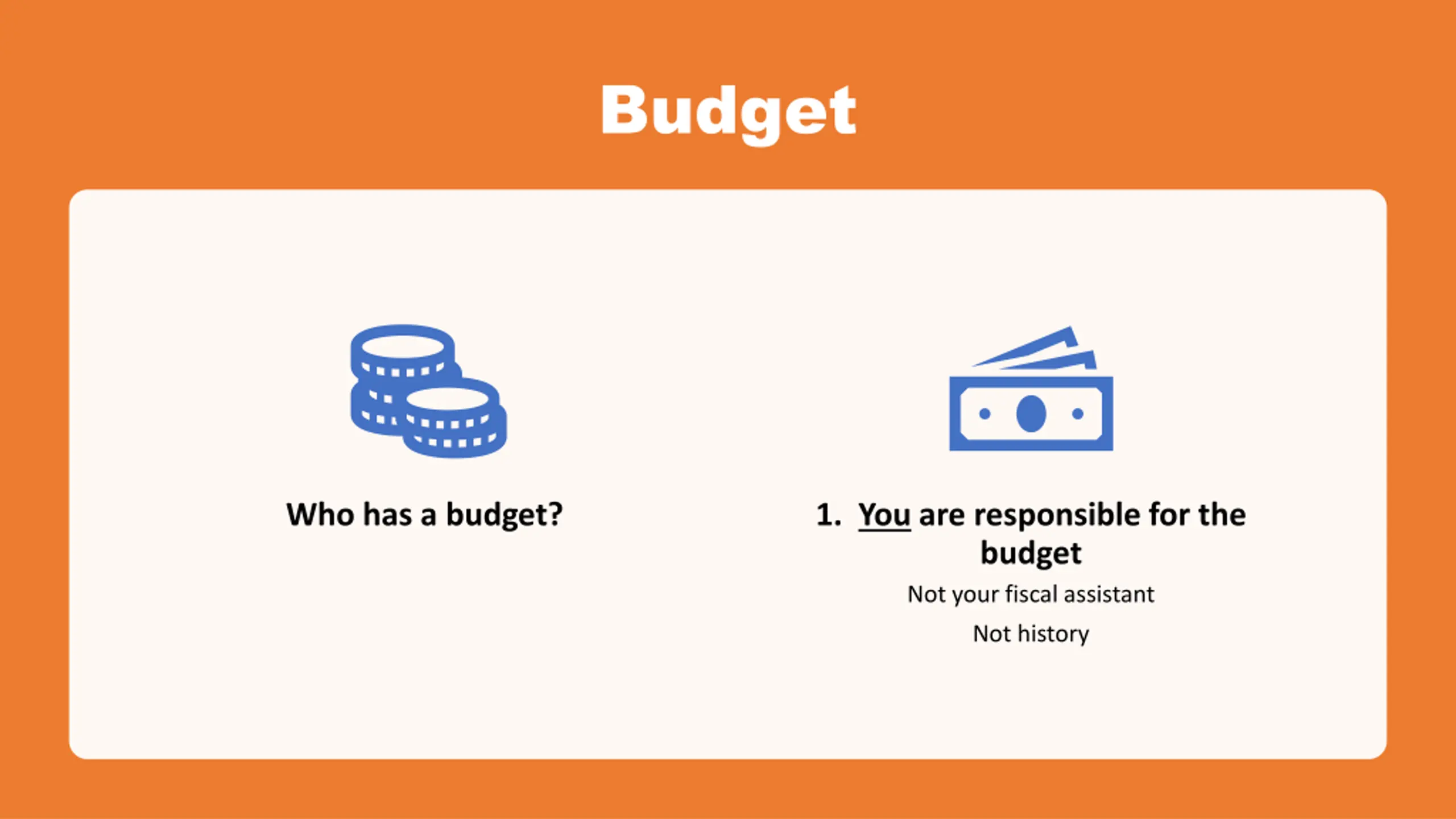 Budget

Who has a budget?

1. You are responsible for the budget

Not your fiscal assistant

Not history